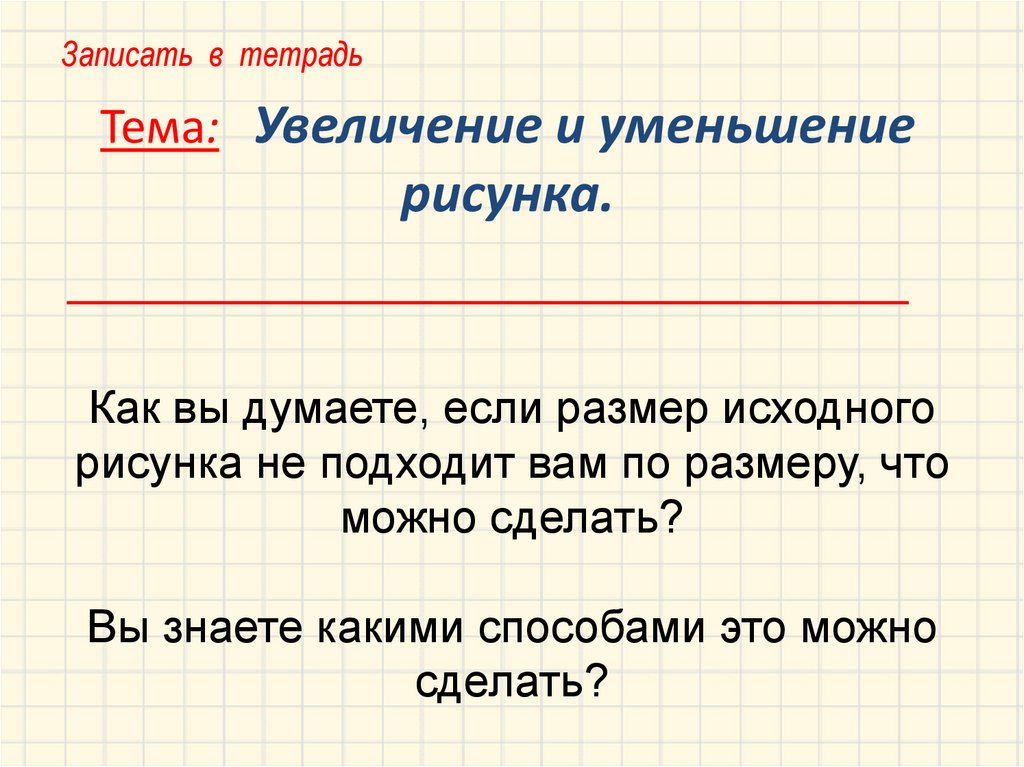 Записать в тетрадь

Тема: Увеличение и уменьшение рисунка.

Как вы думаете, если размер исходного рисунка не подходит вам по размеру, что можно сделать?

Вы знаете какими способами это можно сделать?